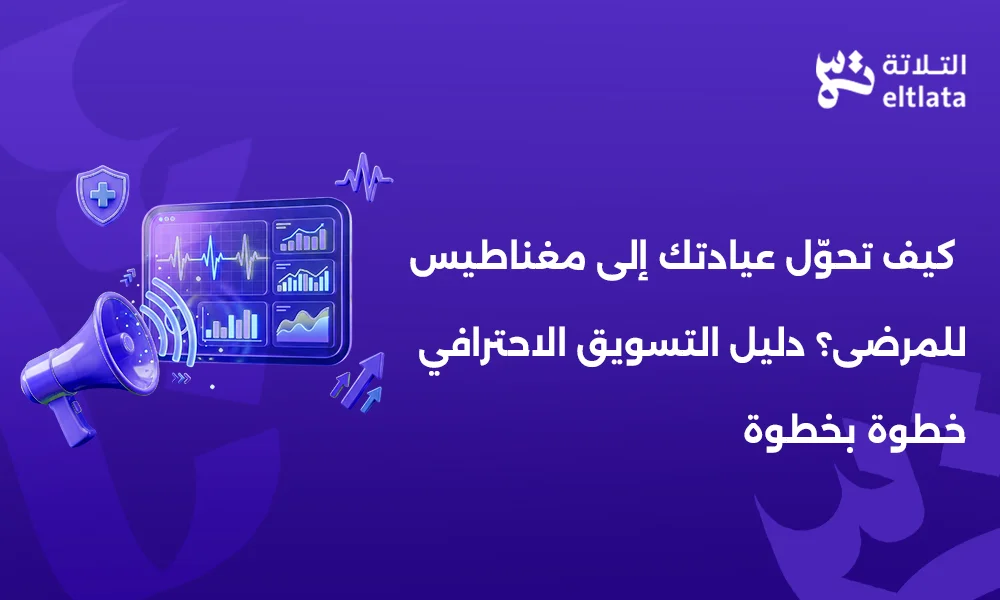 التلاتة
eltlata

كيف تحوّل عيادتك إلى مغناطيس للمرضى؟ دليل التسويق الاحترافي خطوة بخطوة